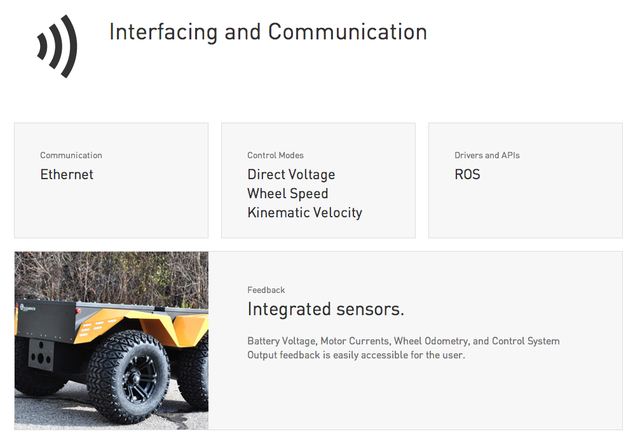 Interfacing and Communication

Communication
Ethernet

Control Modes
Direct Voltage
Wheel Speed
Kinematic Velocity

Drivers and APIs
ROS

Feedback
Integrated sensors.

Battery Voltage, Motor Currents, Wheel Odometry, and Control System Output feedback is easily accessible for the user.